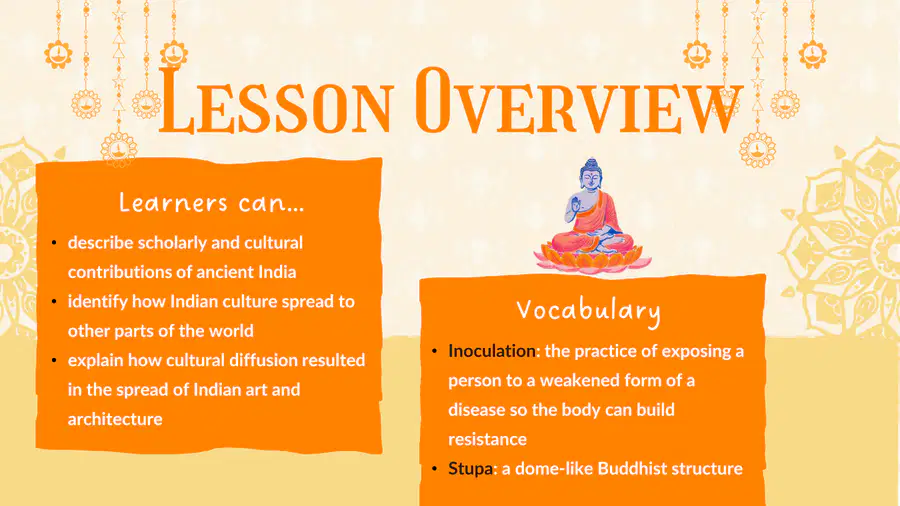 Lesson Overview

Learners can...

• describe scholarly and cultural contributions of ancient India
• identify how Indian culture spread to other parts of the world
• explain how cultural diffusion resulted in the spread of Indian art and architecture

Vocabulary

• Inoculation: the practice of exposing a person to a weakened form of a disease so the body can build resistance
• Stupa: a dome-like Buddhist structure